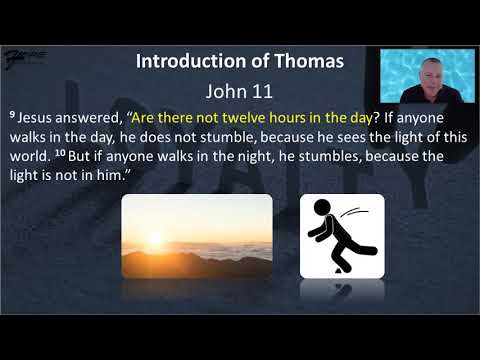 Introduction of Thomas

John 11

$^{9}$ Jesus answered, “Are there not twelve hours in the day? If anyone walks in the day, he does not stumble, because he sees the light of this world. $^{10}$ But if anyone walks in the night, he stumbles, because the light is not in him.”